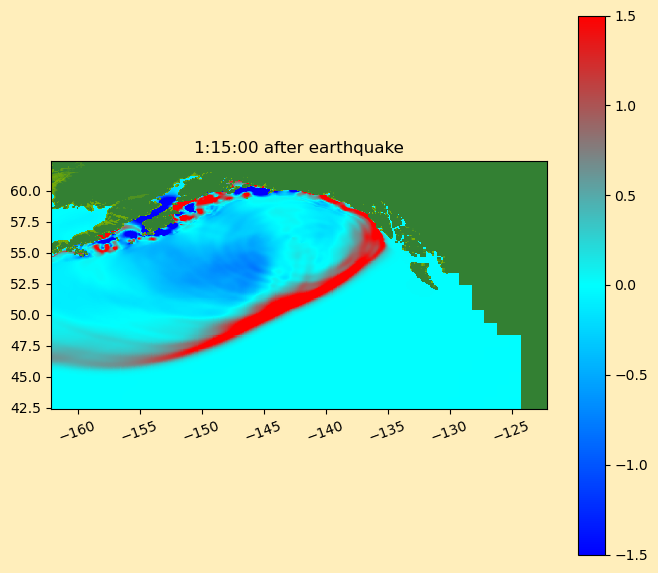 1:15:00 after earthquake

60.0
57.5
55.0
52.5
50.0
47.5
45.0
42.5

−160
−155
−150
−145
−140
−135
−130
−125

1.5
1.0
0.5
0.0
−0.5
−1.0
−1.5